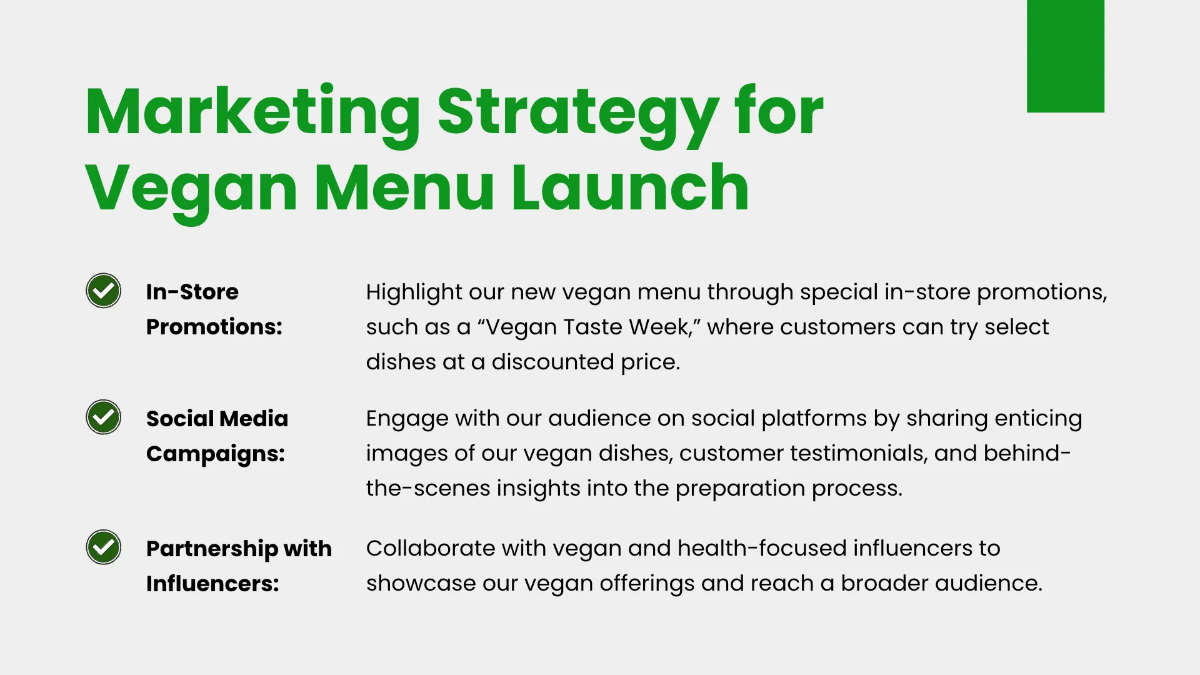 Marketing Strategy for Vegan Menu Launch

In-Store Promotions: Highlight our new vegan menu through special in-store promotions, such as a “Vegan Taste Week,” where customers can try select dishes at a discounted price.

Social Media Campaigns: Engage with our audience on social platforms by sharing enticing images of our vegan dishes, customer testimonials, and behind-the-scenes insights into the preparation process.

Partnership with Influencers: Collaborate with vegan and health-focused influencers to showcase our vegan offerings and reach a broader audience.